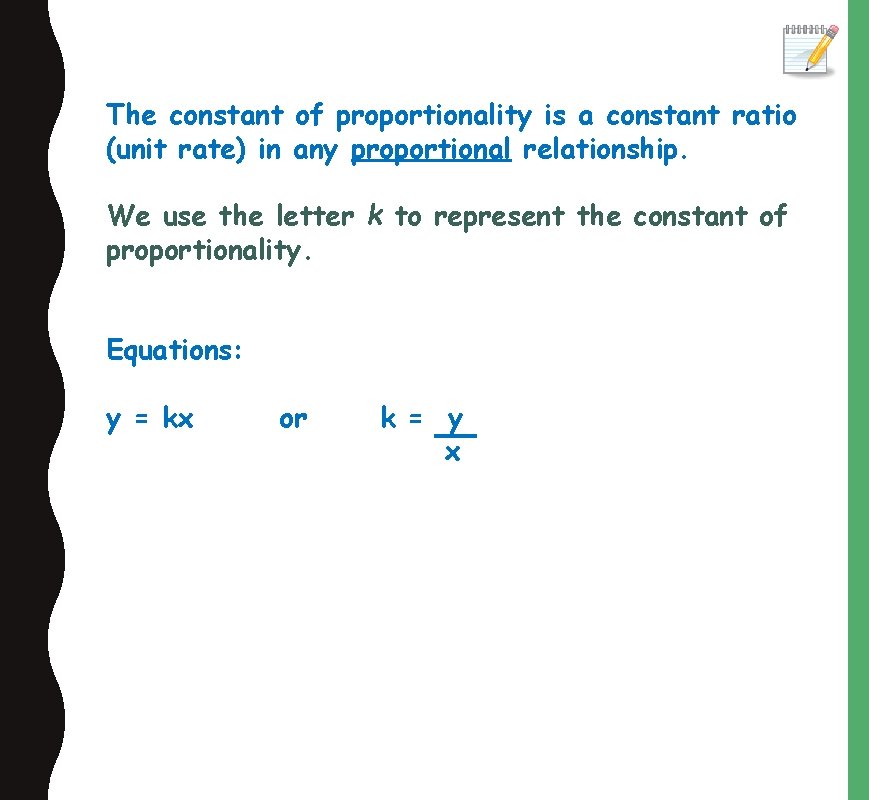 The constant of proportionality is a constant ratio (unit rate) in any proportional relationship.

We use the letter $k$ to represent the constant of proportionality.

Equations:

$y = kx$ or $k = \frac{y}{x}$